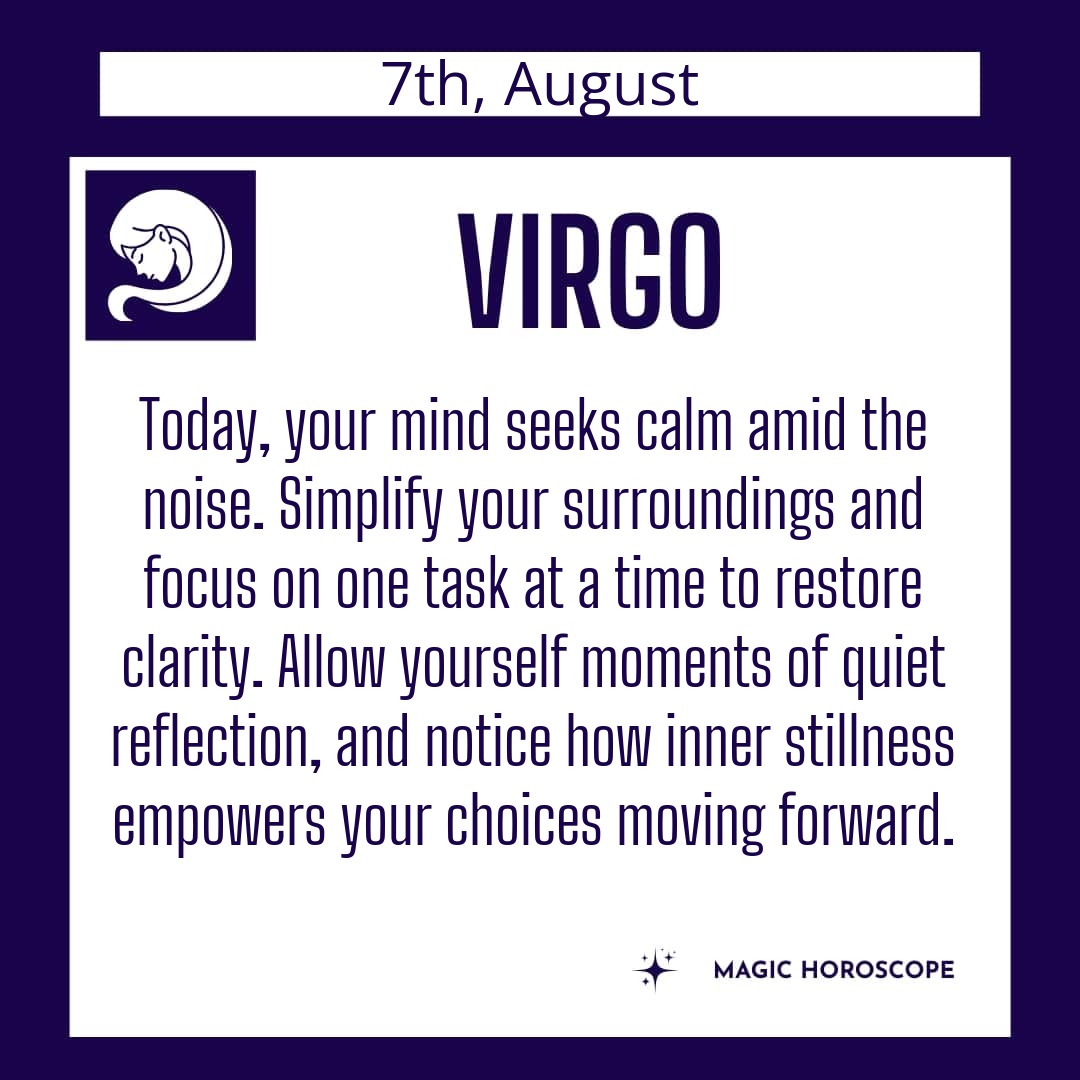 7th, August

VIRGO

Today, your mind seeks calm amid the noise. Simplify your surroundings and focus on one task at a time to restore clarity. Allow yourself moments of quiet reflection, and notice how inner stillness empowers your choices moving forward.

MAGIC HOROSCOPE